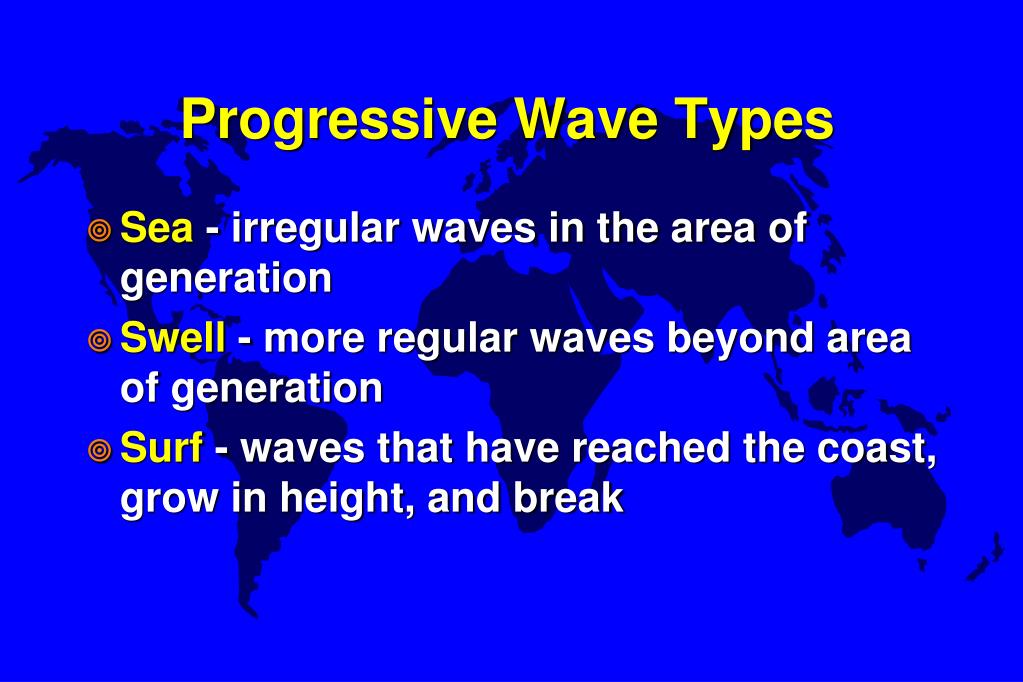 Progressive Wave Types

Sea - irregular waves in the area of generation

Swell - more regular waves beyond area of generation

Surf - waves that have reached the coast, grow in height, and break